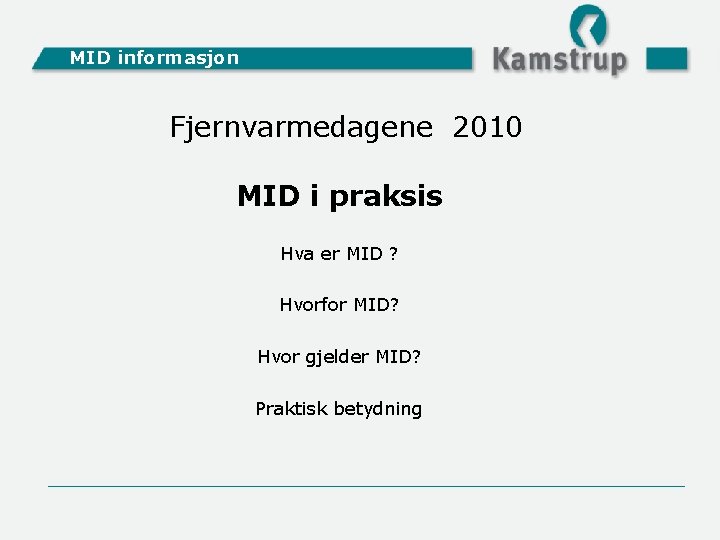 MID informasjon

Kamstrup

Fjernvarmedagene 2010

MID i praksis

Hva er MID ?

Hvorfor MID?

Hvor gjelder MID?

Praktisk betydning